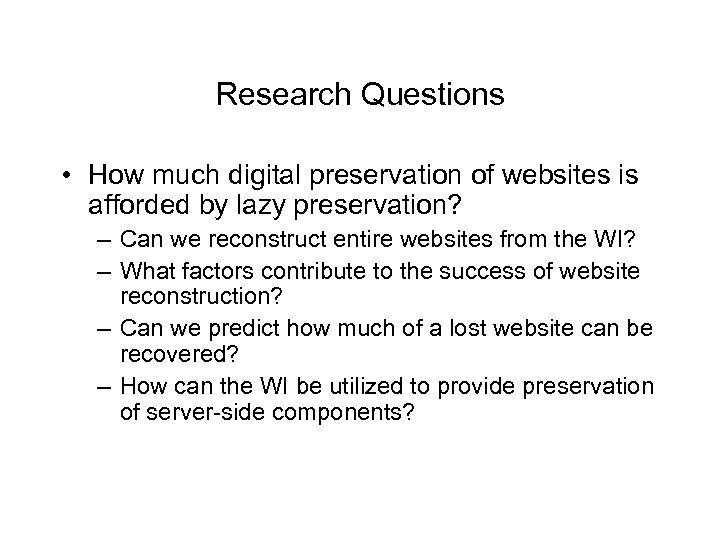 Research Questions

• How much digital preservation of websites is afforded by lazy preservation?
– Can we reconstruct entire websites from the WI?
– What factors contribute to the success of website reconstruction?
– Can we predict how much of a lost website can be recovered?
– How can the WI be utilized to provide preservation of server-side components?